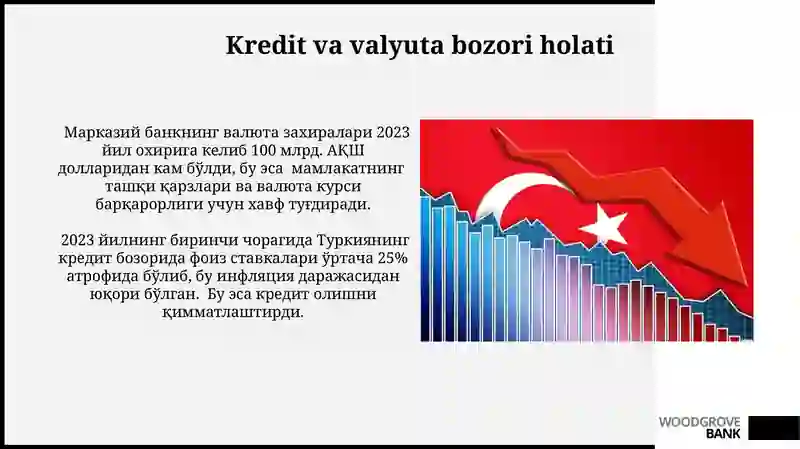 Kredit va valyuta bozori holati

Марказий банкнинг валюта захиралари 2023 йил охирига келиб 100 млрд. АҚШ долларидан кам бўлди, бу эса мамлакатнинг ташқи қарзлари ва валюта курси барқарорлиги учун хавф туғдиради.

2023 йилнинг биринчи чорагида Туркиянинг кредит бозорида фоиз ставкалари ўртача 25% атрофида бўлиб, бу инфляция даражасидан юқори бўлган. Бу эса кредит олишни қимматлаштирди.

WOODGROVE BANK